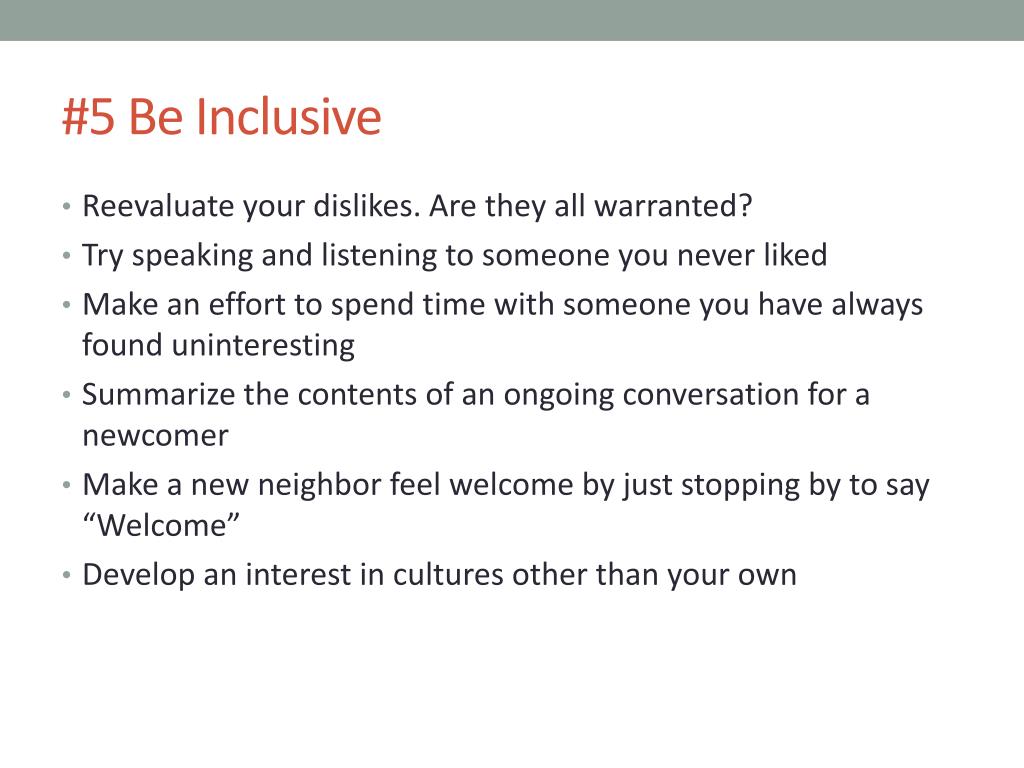 #5 Be Inclusive

• Reevaluate your dislikes. Are they all warranted?
• Try speaking and listening to someone you never liked
• Make an effort to spend time with someone you have always found uninteresting
• Summarize the contents of an ongoing conversation for a newcomer
• Make a new neighbor feel welcome by just stopping by to say “Welcome”
• Develop an interest in cultures other than your own